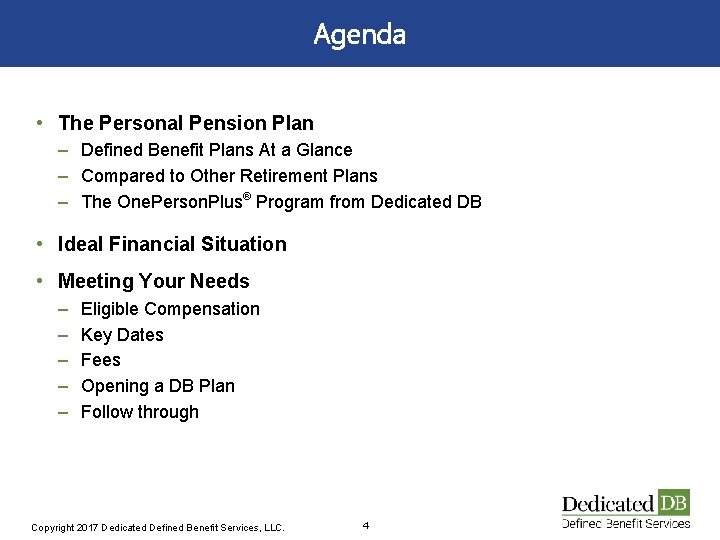 Agenda

• The Personal Pension Plan
– Defined Benefit Plans At a Glance
– Compared to Other Retirement Plans
– The OnePersonPlus® Program from Dedicated DB

• Ideal Financial Situation

• Meeting Your Needs
– Eligible Compensation
– Key Dates
– Fees
– Opening a DB Plan
– Follow through

Copyright 2017 Dedicated Defined Benefit Services, LLC.

4

Dedicated DB
Defined Benefit Services